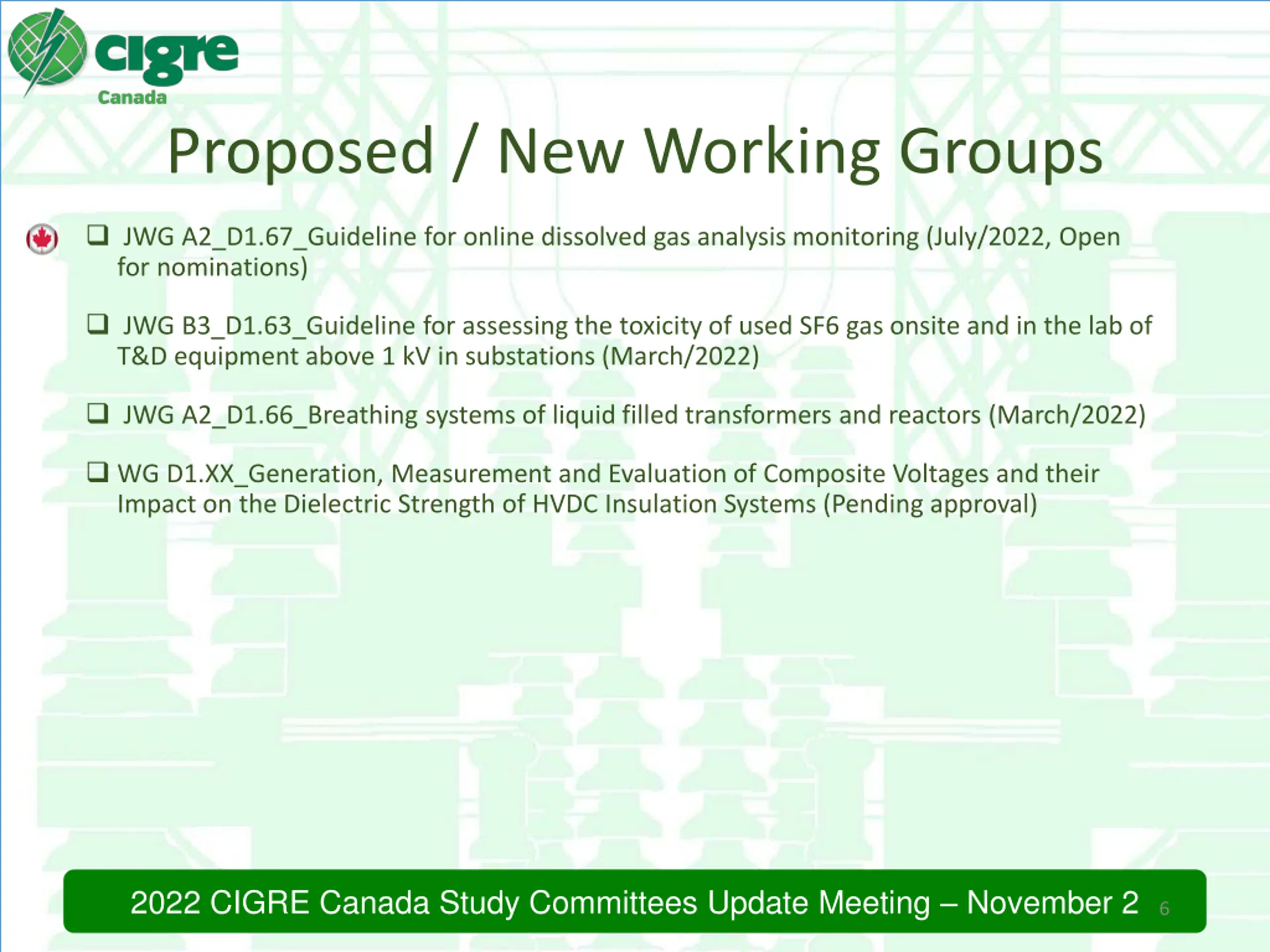 cigre
Canada

Proposed / New Working Groups

❑ JWG A2_D1.67_Guideline for online dissolved gas analysis monitoring (July/2022, Open for nominations)

❑ JWG B3_D1.63_Guideline for assessing the toxicity of used SF6 gas onsite and in the lab of T&D equipment above 1 kV in substations (March/2022)

❑ JWG A2_D1.66_Breathing systems of liquid filled transformers and reactors (March/2022)

❑ WG D1.XX_Generation, Measurement and Evaluation of Composite Voltages and their Impact on the Dielectric Strength of HVDC Insulation Systems (Pending approval)

2022 CIGRE Canada Study Committees Update Meeting – November 2 6